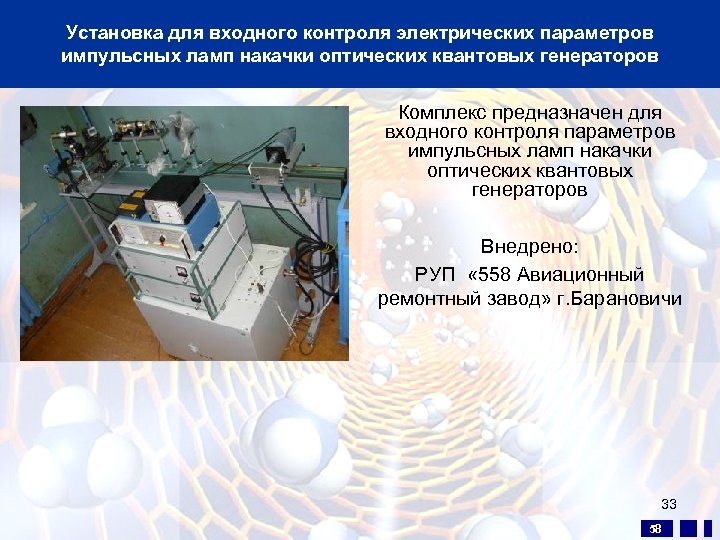 Установка для входного контроля электрических параметров импульсных ламп накачки оптических квантовых генераторов

Комплекс предназначен для входного контроля параметров импульсных ламп накачки оптических квантовых генераторов

Внедрено:
РУП «558 Авиационный ремонтный завод» г.Барановичи

33

58